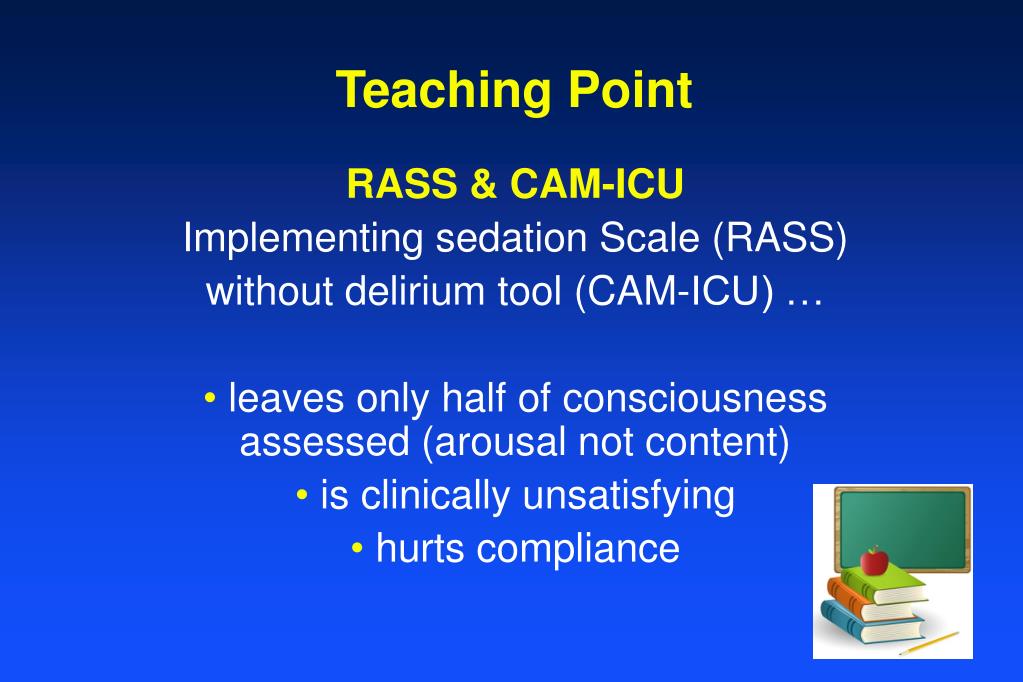 Teaching Point

RASS & CAM-ICU
Implementing sedation Scale (RASS) without delirium tool (CAM-ICU) …

• leaves only half of consciousness assessed (arousal not content)
• is clinically unsatisfying
• hurts compliance